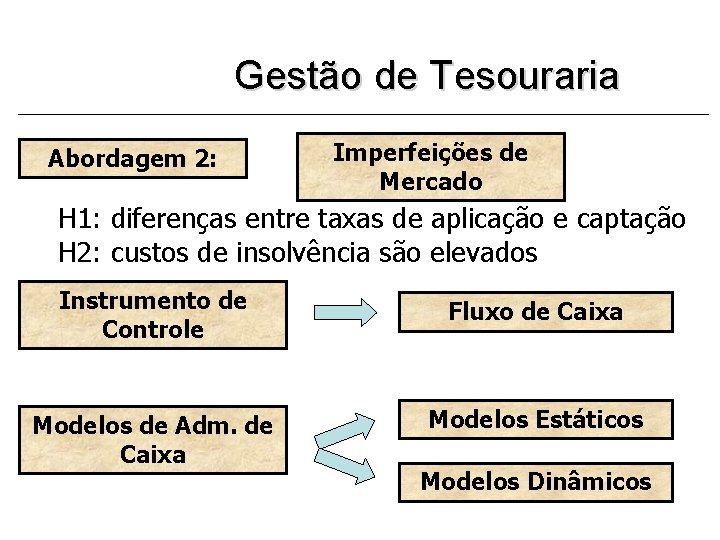 Gestão de Tesouraria

Abordagem 2:

Imperfeições de Mercado

H1: diferenças entre taxas de aplicação e captação
H2: custos de insolvência são elevados

Instrumento de Controle

Fluxo de Caixa

Modelos de Adm. de Caixa

Modelos Estáticos

Modelos Dinâmicos